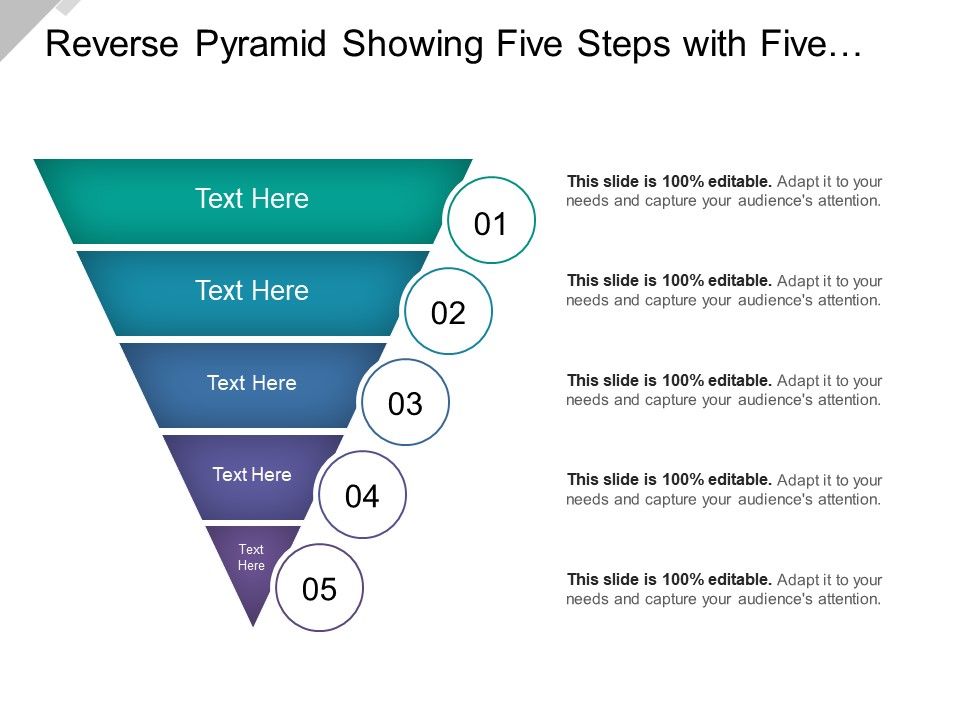 Reverse Pyramid Showing Five Steps with Five…

Text Here

01

This slide is 100% editable. Adapt it to your needs and capture your audience's attention.

Text Here

02

This slide is 100% editable. Adapt it to your needs and capture your audience's attention.

Text Here

03

This slide is 100% editable. Adapt it to your needs and capture your audience's attention.

Text Here

04

This slide is 100% editable. Adapt it to your needs and capture your audience's attention.

Text Here

05

This slide is 100% editable. Adapt it to your needs and capture your audience's attention.